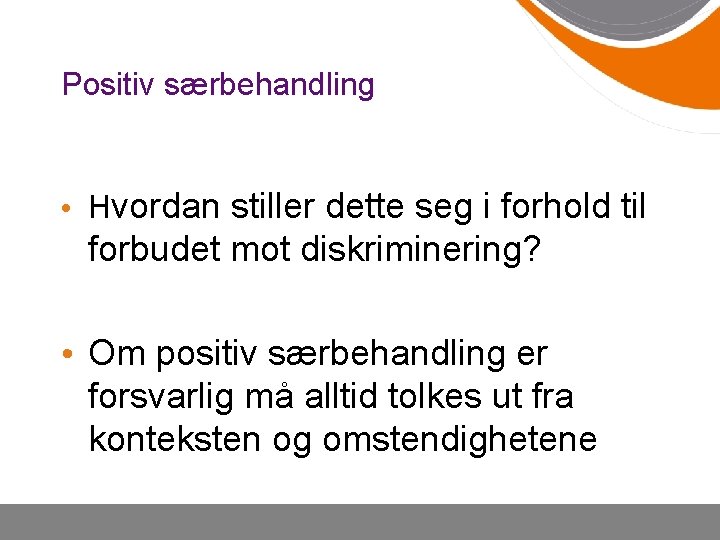 Positiv særbehandling

• Hvordan stiller dette seg i forhold til forbudet mot diskriminering?

• Om positiv særbehandling er forsvarlig må alltid tolkes ut fra konteksten og omstendighetene